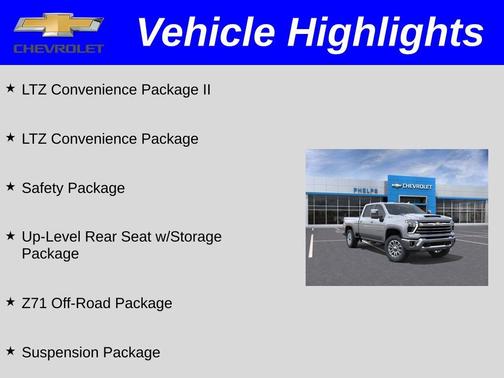 CHEVROLET

Vehicle Highlights

★ LTZ Convenience Package II

★ LTZ Convenience Package

★ Safety Package

★ Up-Level Rear Seat w/Storage Package

★ Z71 Off-Road Package

★ Suspension Package

PHELPS

CHEVROLET